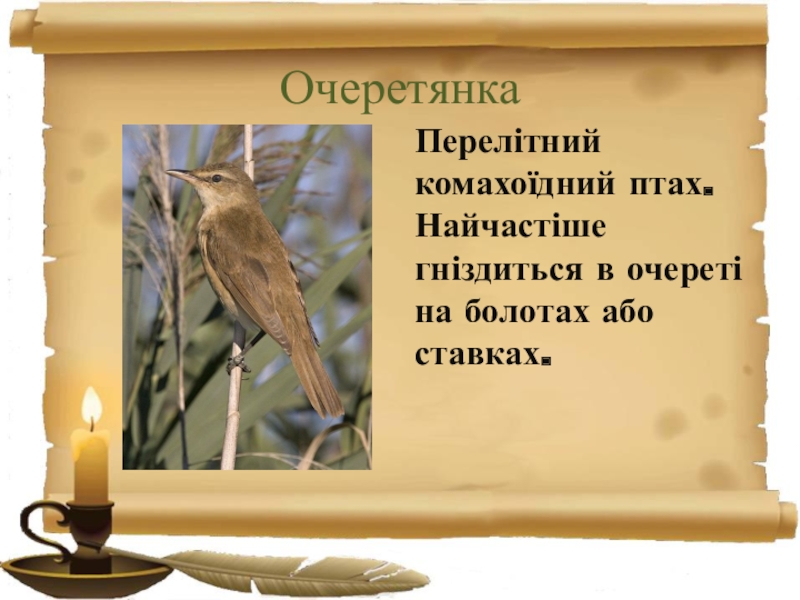 Очеретянка

Перелітний комахоїдний птах. Найчастіше гніздиться в очереті на болотах або ставках.